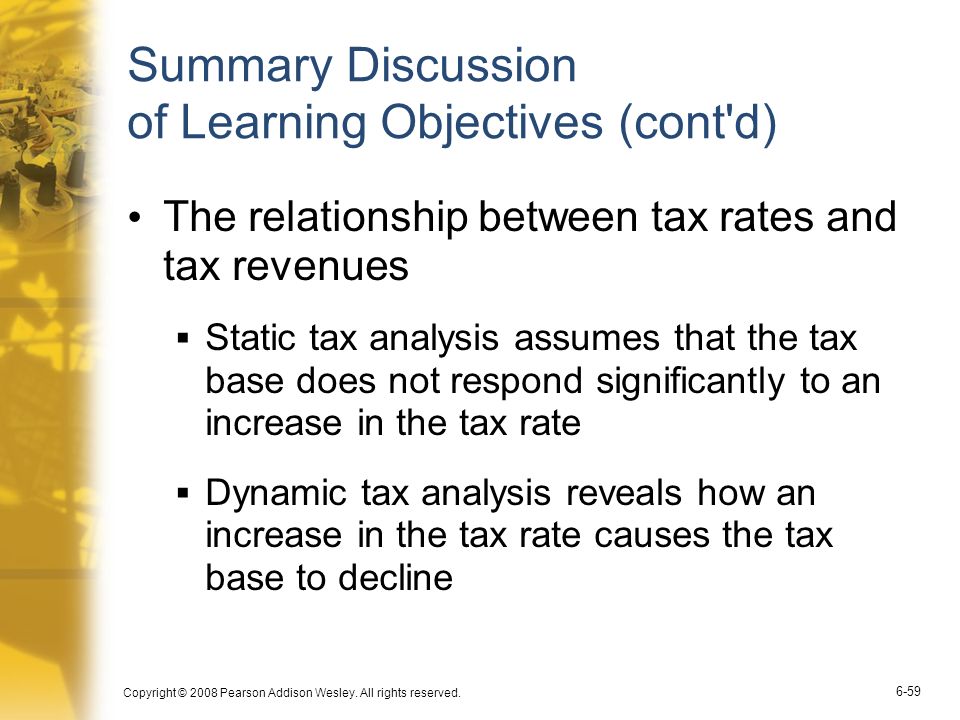 Summary Discussion of Learning Objectives (cont'd)

• The relationship between tax rates and tax revenues

▪ Static tax analysis assumes that the tax base does not respond significantly to an increase in the tax rate

▪ Dynamic tax analysis reveals how an increase in the tax rate causes the tax base to decline

Copyright © 2008 Pearson Addison Wesley. All rights reserved.

6-59